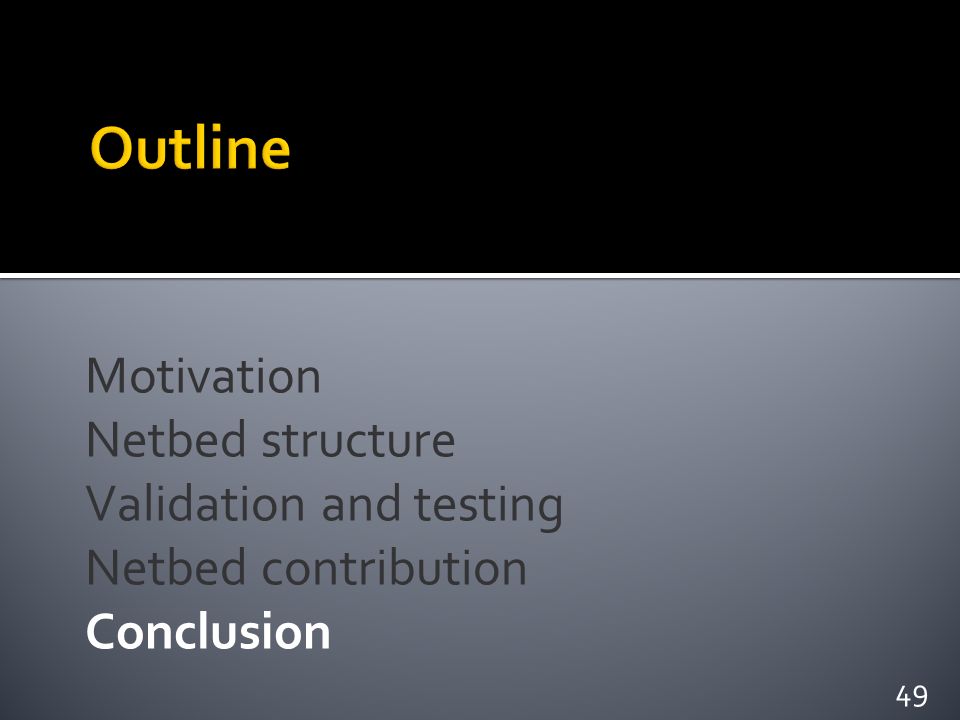 Outline

Motivation
Netbed structure
Validation and testing
Netbed contribution
Conclusion

49